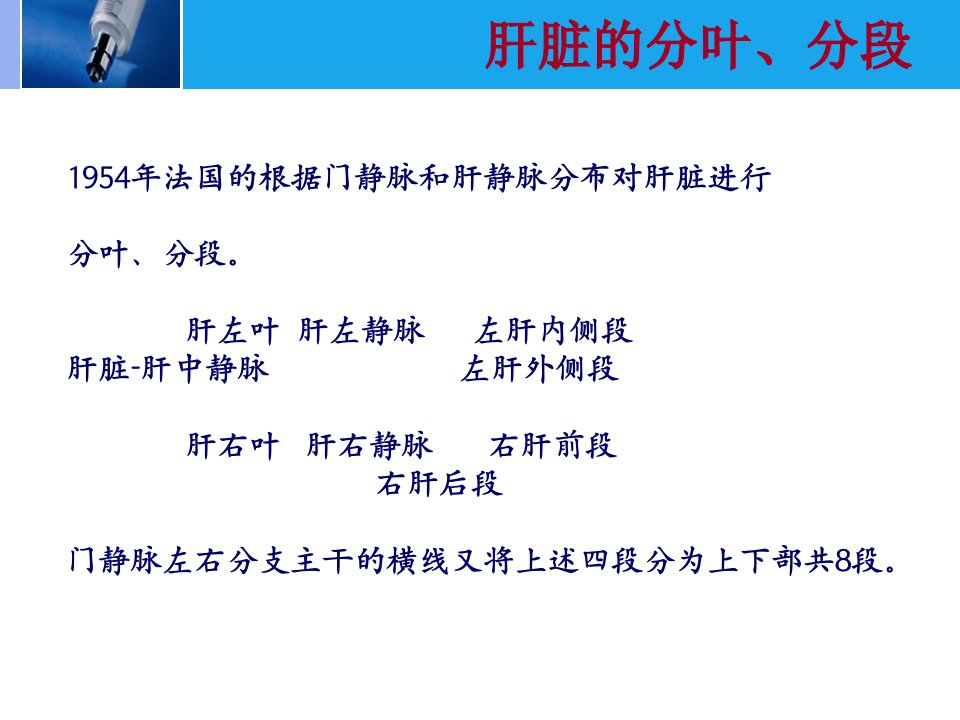 肝脏的分叶、分段

1954年法国的根据门静脉和肝静脉分布对肝脏进行分叶、分段。

肝左叶 肝左静脉 左肝内侧段
肝脏-肝中静脉 左肝外侧段

肝右叶 肝右静脉 右肝前段
右肝后段

门静脉左右分支主干的横线又将上述四段分为上下部共8段。